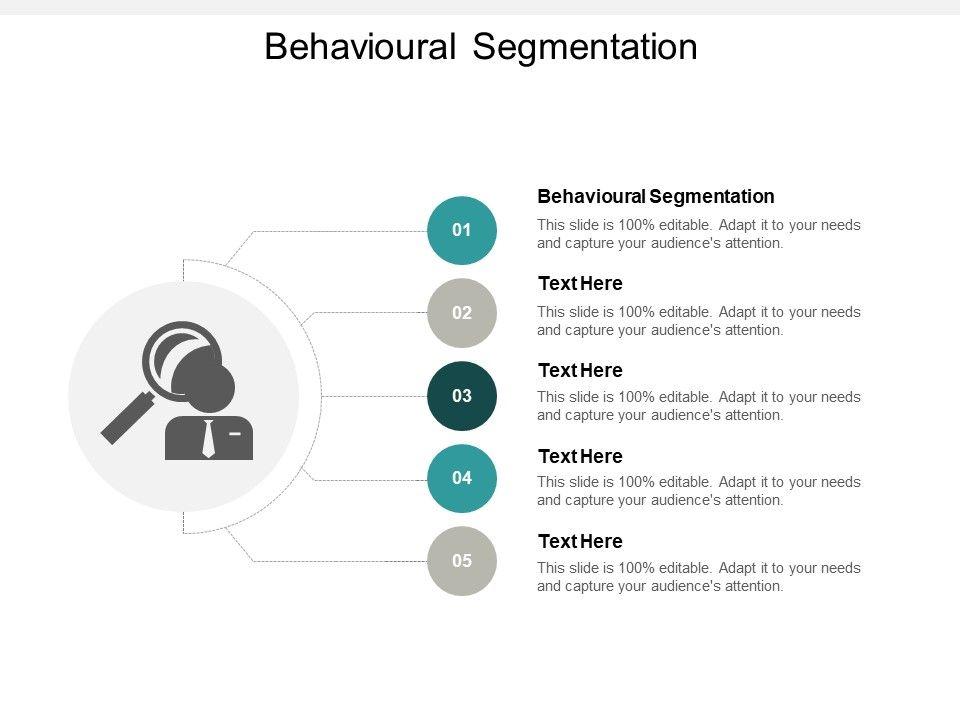 Behavioural Segmentation

01

Behavioural Segmentation

This slide is 100% editable. Adapt it to your needs and capture your audience's attention.

02

Text Here

This slide is 100% editable. Adapt it to your needs and capture your audience's attention.

03

Text Here

This slide is 100% editable. Adapt it to your needs and capture your audience's attention.

04

Text Here

This slide is 100% editable. Adapt it to your needs and capture your audience's attention.

05

Text Here

This slide is 100% editable. Adapt it to your needs and capture your audience's attention.